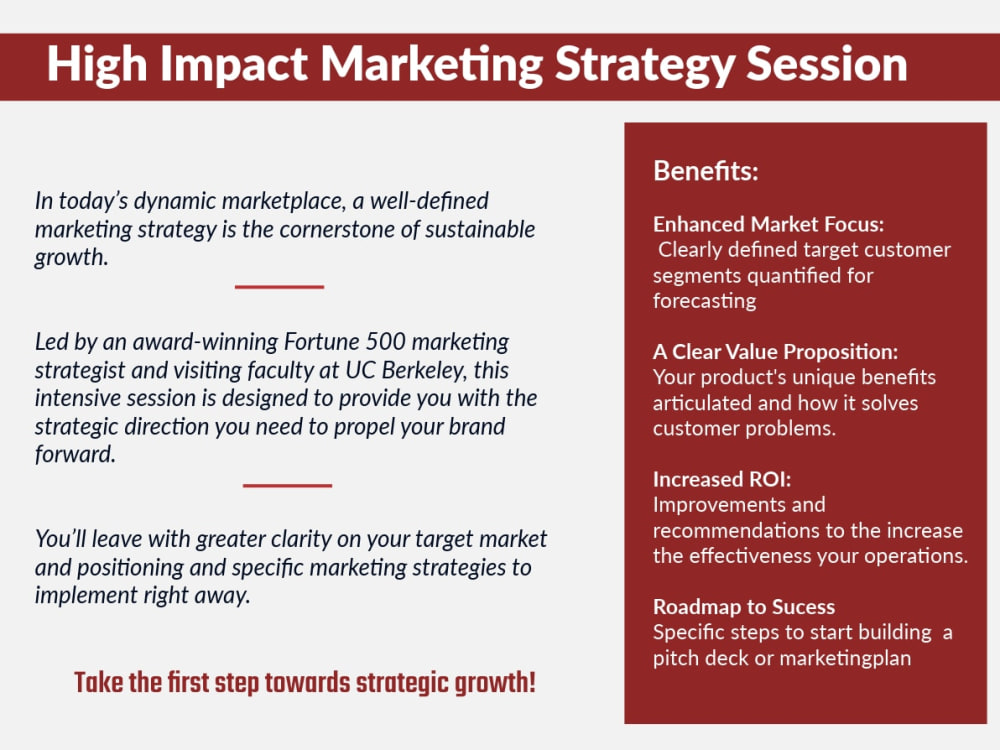 High Impact Marketing Strategy Session

In today's dynamic marketplace, a well-defined marketing strategy is the cornerstone of sustainable growth.

Led by an award-winning Fortune 500 marketing strategist and visiting faculty at UC Berkeley, this intensive session is designed to provide you with the strategic direction you need to propel your brand forward.

You'll leave with greater clarity on your target market and positioning and specific marketing strategies to implement right away.

Take the first step towards strategic growth!

Benefits:

Enhanced Market Focus:
Clearly defined target customer segments quantified for forecasting

A Clear Value Proposition:
Your product's unique benefits articulated and how it solves customer problems.

Increased ROI:
Improvements and recommendations to the increase the effectiveness your operations.

Roadmap to Sucess
Specific steps to start building a pitch deck or marketingplan